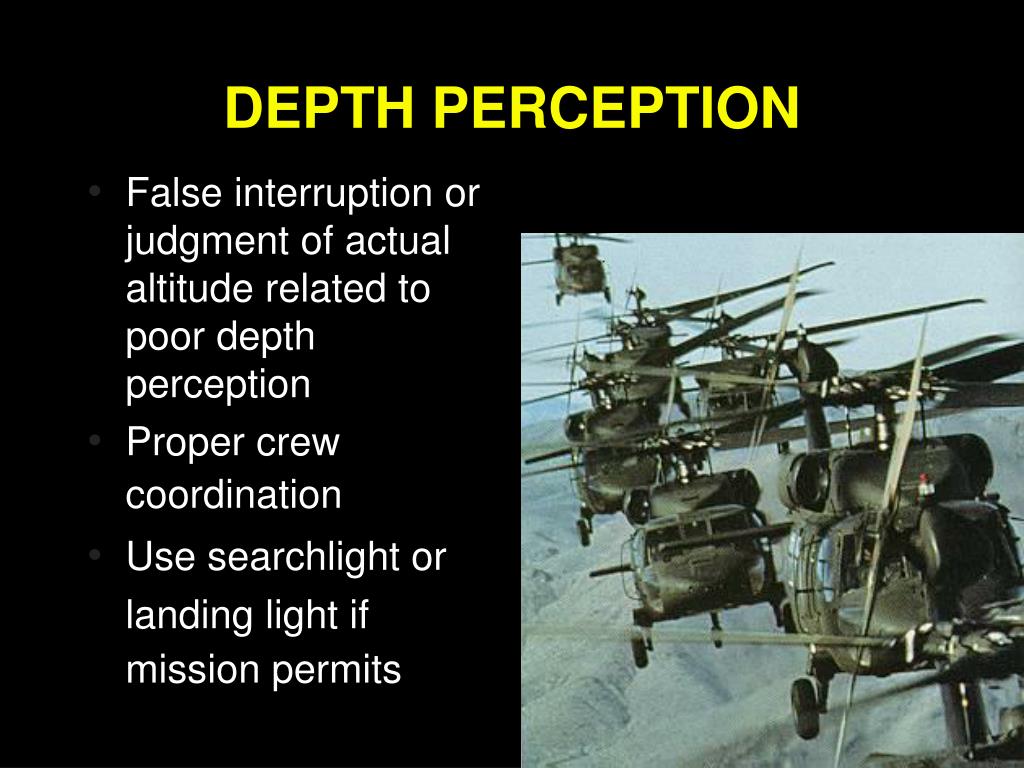 DEPTH PERCEPTION

• False interruption or judgment of actual altitude related to poor depth perception
• Proper crew coordination
• Use searchlight or landing light if mission permits